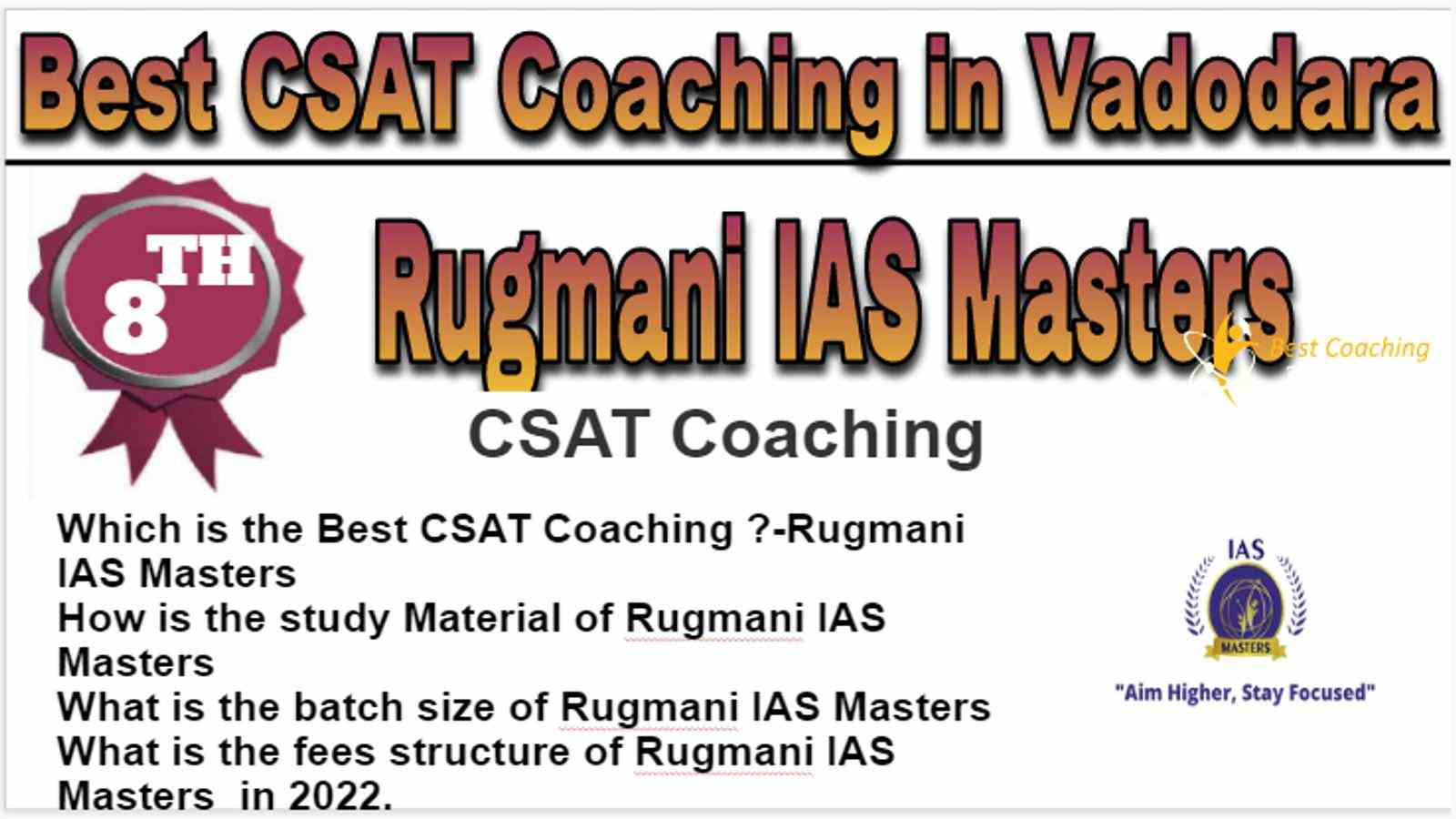 Best CSAT Coaching in Vadodara

8TH

Rugmani IAS Masters

Best Coaching

CSAT Coaching

Which is the Best CSAT Coaching ?-Rugmani IAS Masters
How is the study Material of Rugmani IAS Masters
What is the batch size of Rugmani IAS Masters
What is the fees structure of Rugmani IAS Masters in 2022.

IAS
MASTERS
"Aim Higher, Stay Focused"